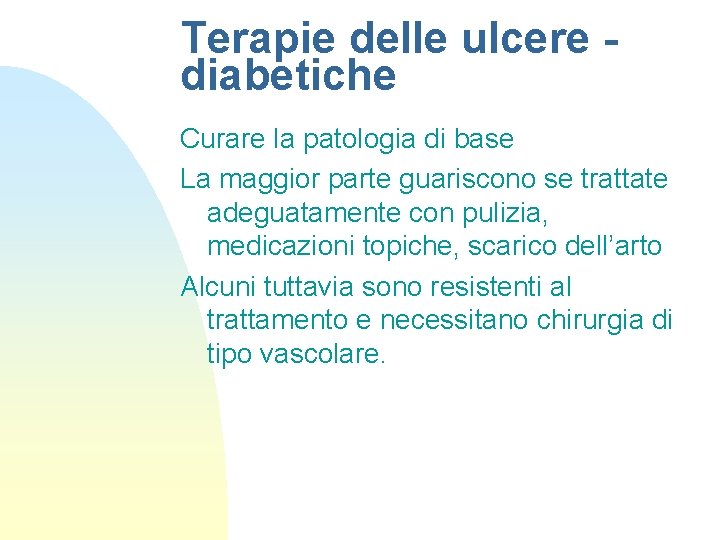 Terapie delle ulcere - diabetiche

Curare la patologia di base

La maggior parte guariscono se trattate adeguatamente con pulizia, medicazioni topiche, scarico dell’arto

Alcuni tuttavia sono resistenti al trattamento e necessitano chirurgia di tipo vascolare.